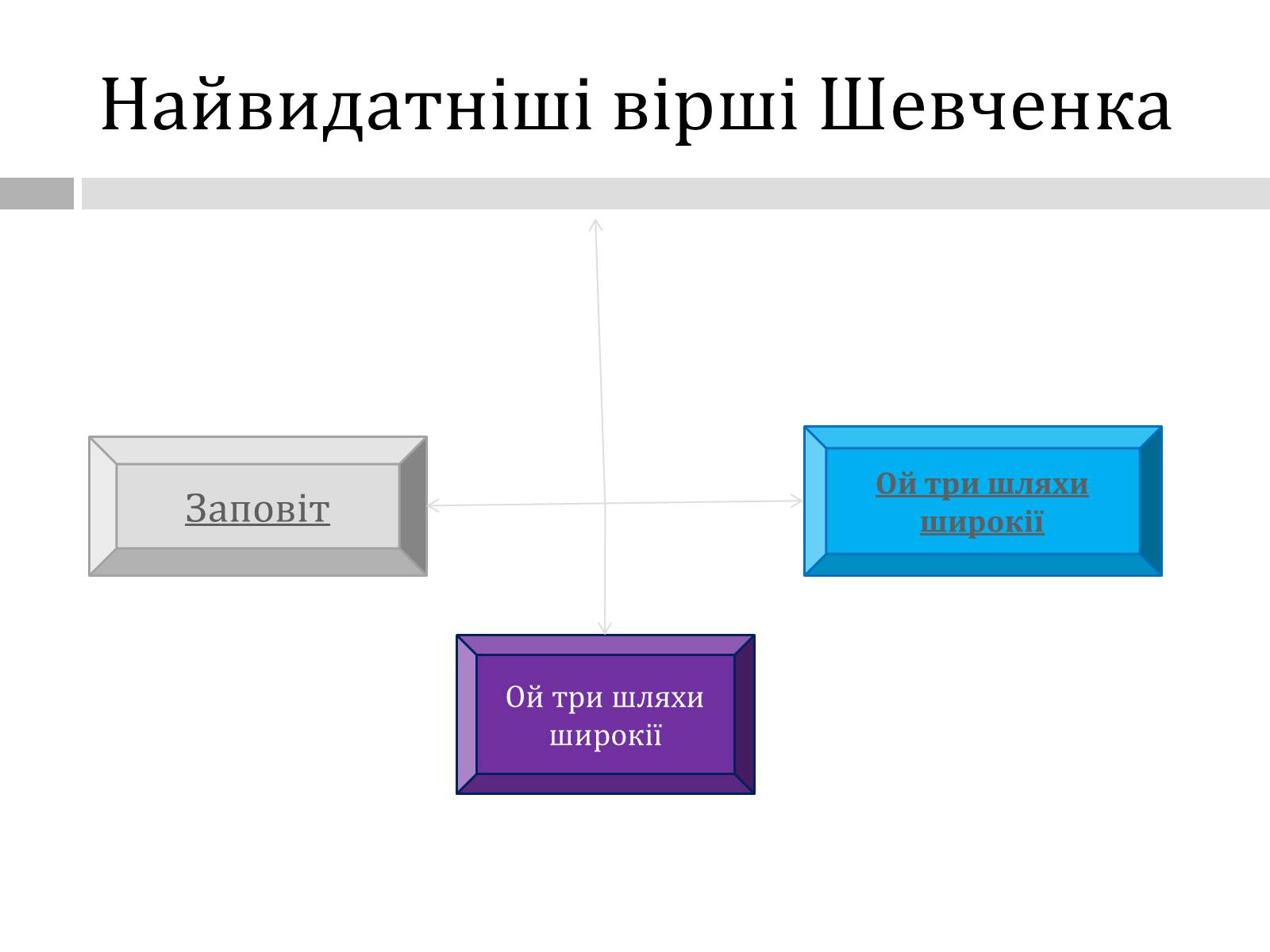 Найвидатніші вірші Шевченка

Заповіт

Ой три шляхи широкії

Ой три шляхи широкії